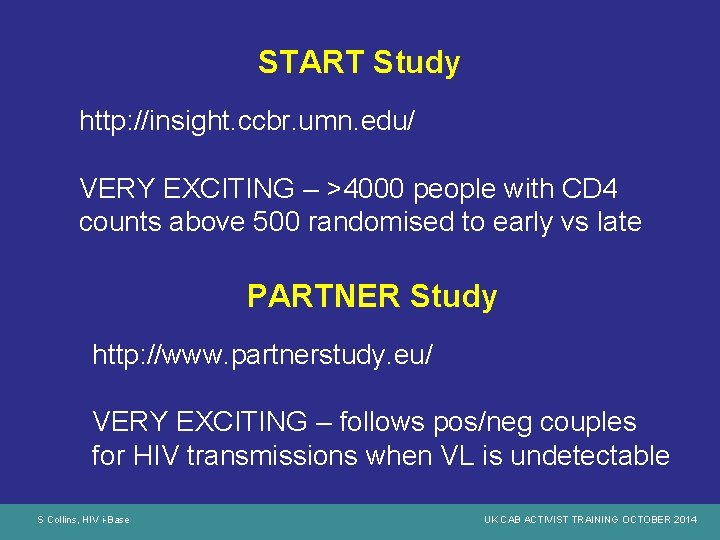 START Study

http://insight.ccbr.umn.edu/

VERY EXCITING – >4000 people with CD4 counts above 500 randomised to early vs late

PARTNER Study

http://www.partnerstudy.eu/

VERY EXCITING – follows pos/neg couples for HIV transmissions when VL is undetectable

S Collins, HIV i-Base

UK CAB ACTIVIST TRAINING OCTOBER 2014